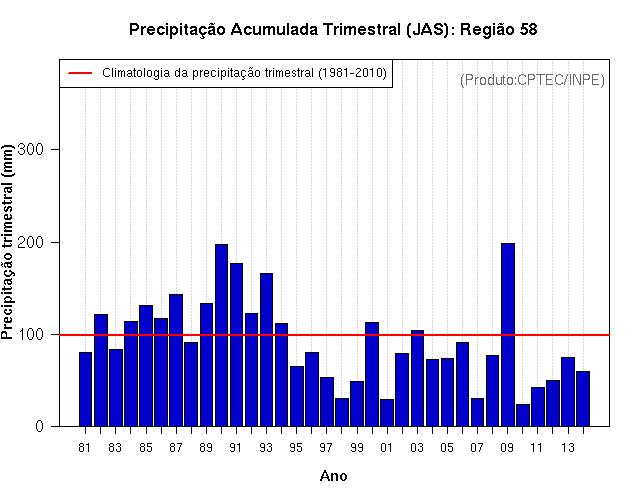 Precipitação Acumulada Trimestral (JAS): Região 58

Climatologia da precipitação trimestral (1981-2010)

(Produto:CPTEC/INPE)

Precipitação trimestral (mm)

300
200
100
0

81 83 85 87 89 91 93 95 97 99 01 03 05 07 09 11 13

Ano